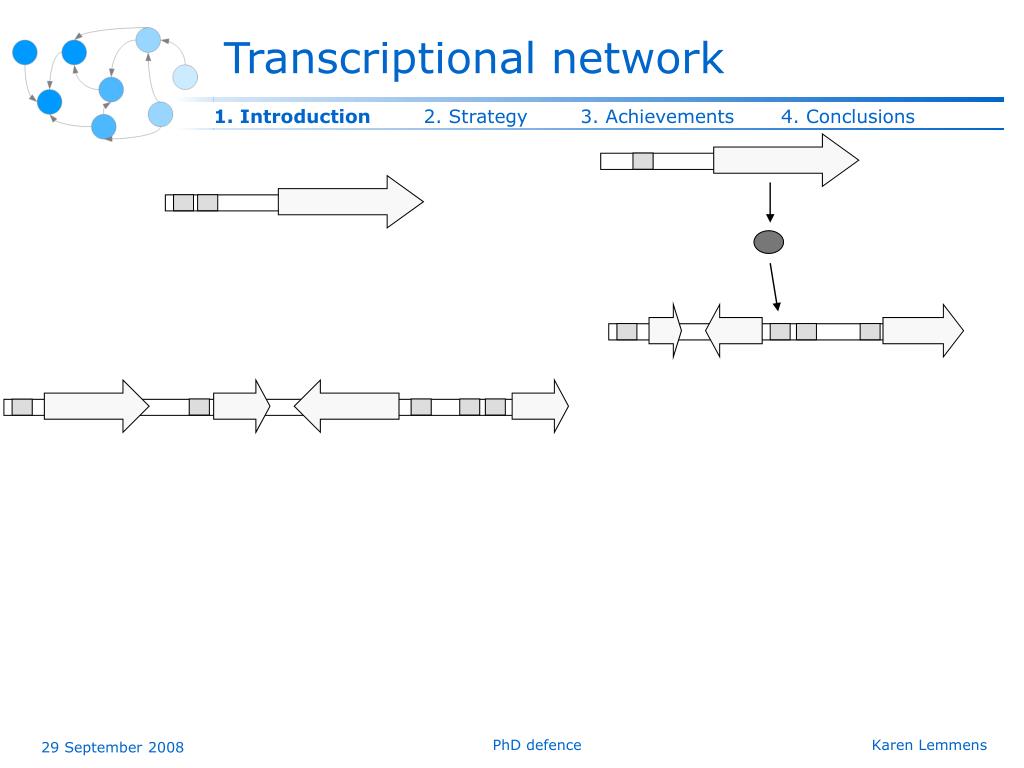 Transcriptional network

1. Introduction 2. Strategy 3. Achievements 4. Conclusions

29 September 2008

PhD defence

Karen Lemmens